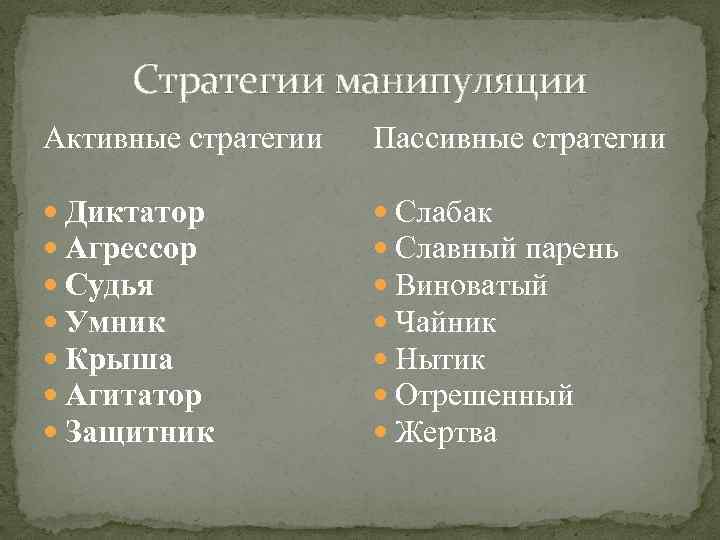 Стратегии манипуляции

Активные стратегии

- Диктатор
- Агрессор
- Судья
- Умник
- Крыша
- Агитатор
- Защитник

Пассивные стратегии

- Слабак
- Славный парень
- Виноватый
- Чайник
- Нытик
- Отрешенный
- Жертва